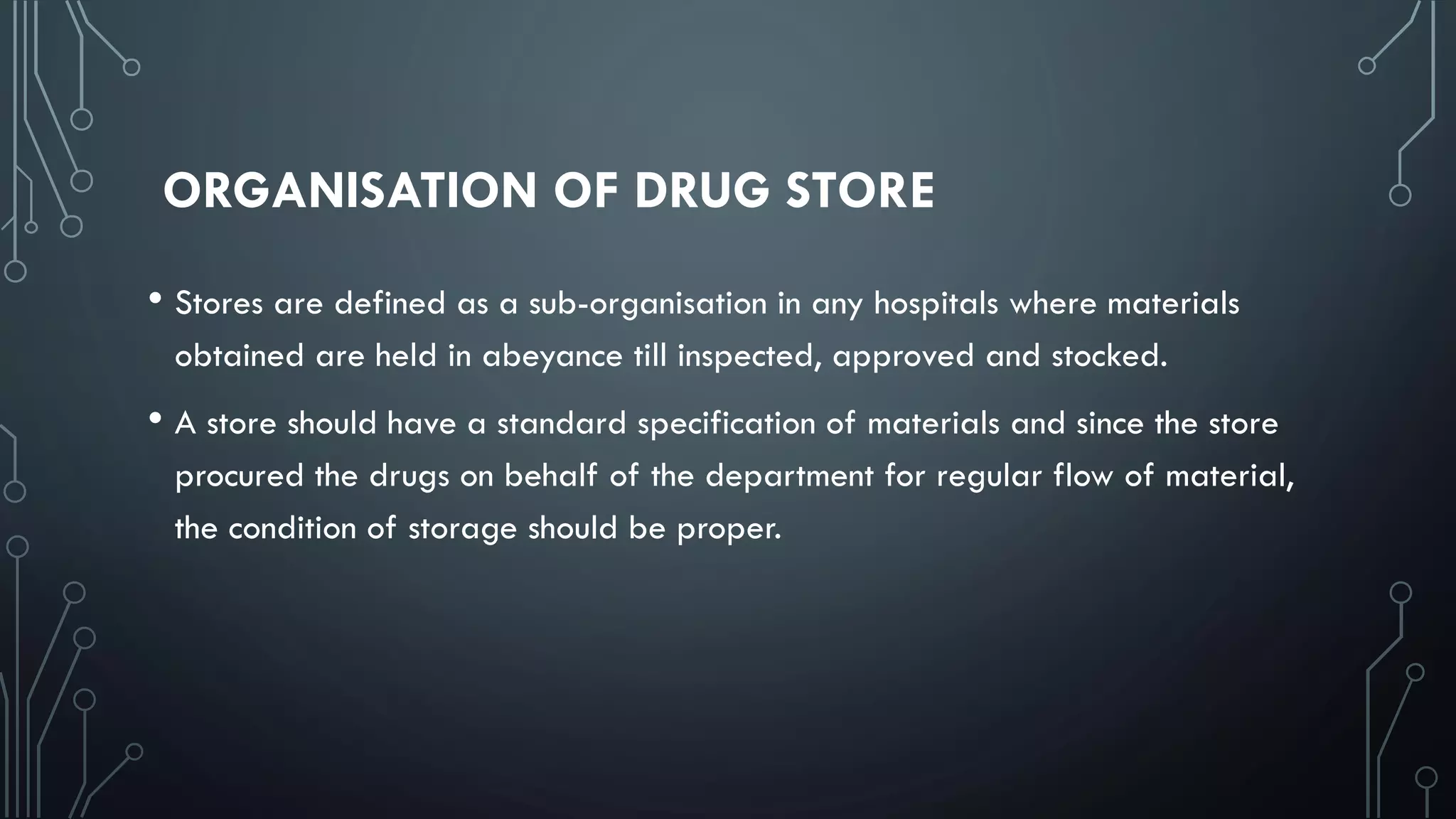 ORGANISATION OF DRUG STORE

• Stores are defined as a sub-organisation in any hospitals where materials obtained are held in abeyance till inspected, approved and stocked.

• A store should have a standard specification of materials and since the store procured the drugs on behalf of the department for regular flow of material, the condition of storage should be proper.